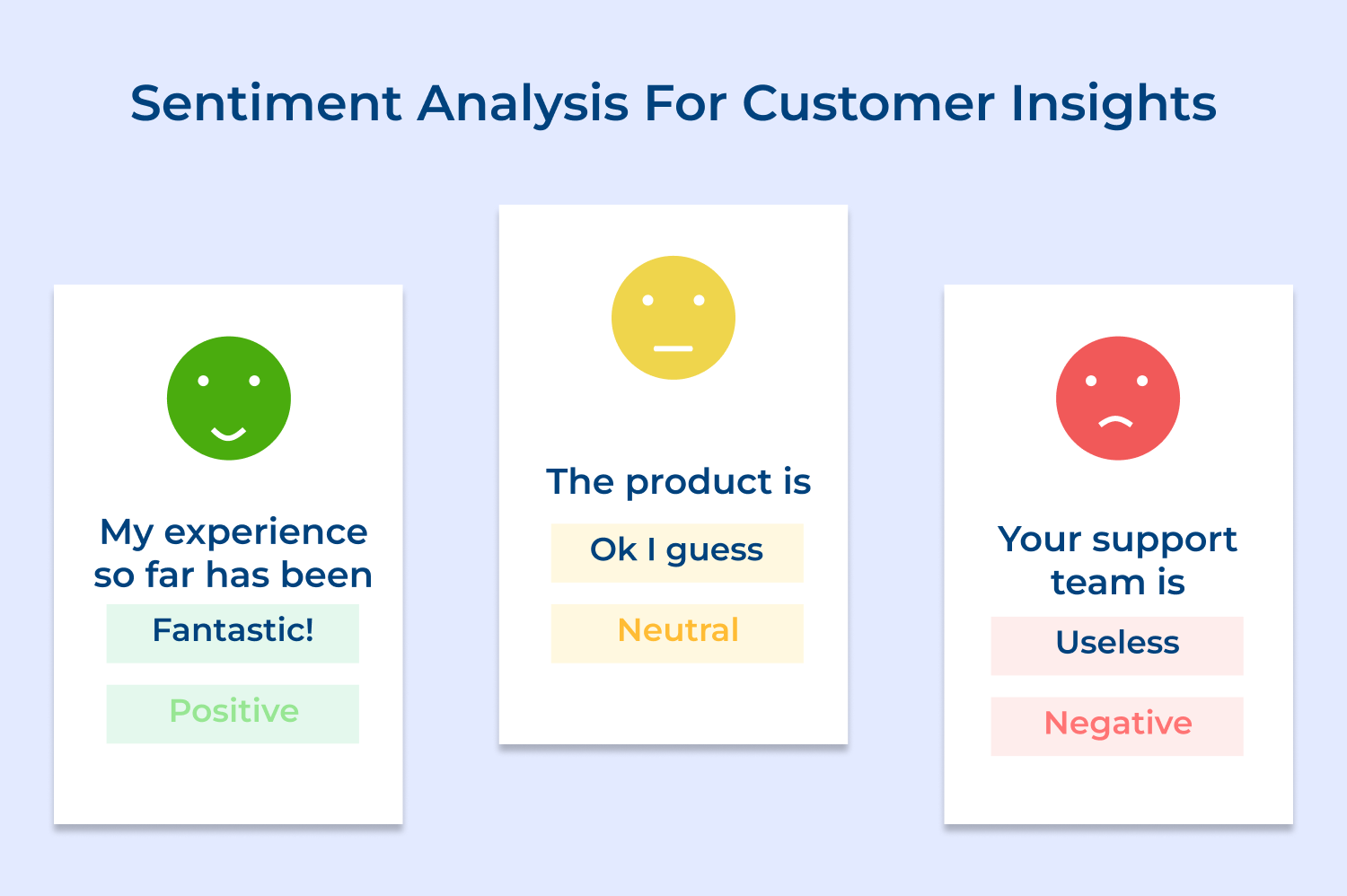 Sentiment Analysis For Customer Insights

My experience so far has been

Fantastic!

Positive

The product is

Ok I guess

Neutral

Your support team is

Useless

Negative